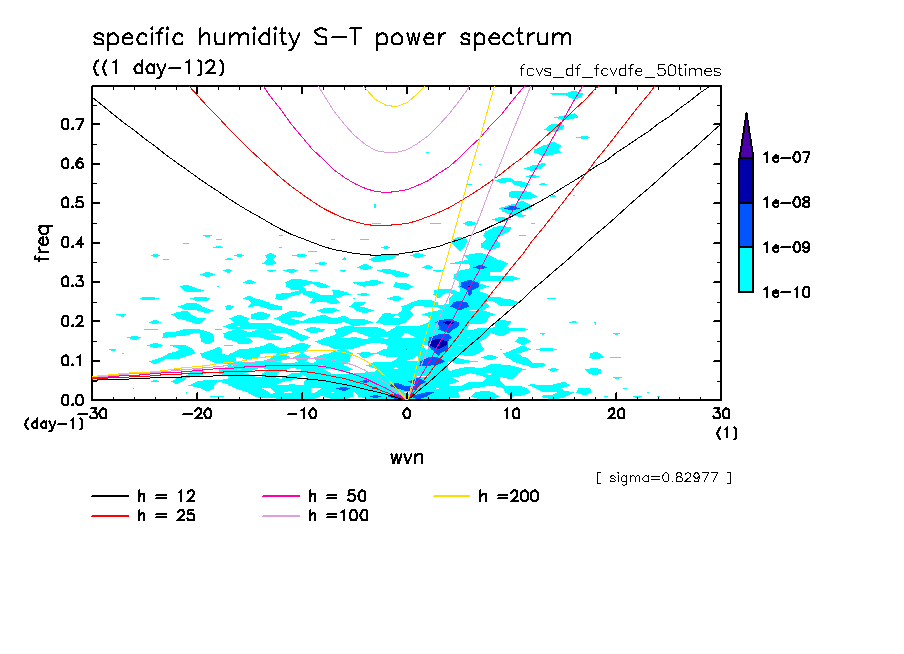 specific humidity S-T power spectrum
((1 day-1)2)
fcvs_df_fcvdfe_50times

freq
0.7
0.6
0.5
0.4
0.3
0.2
0.1
0.0
(day-1)
-30
-20
-10
0
10
20
30
(1)
wvn

1e-07
1e-08
1e-09
1e-10

[ sigma=0.82977 ]

h = 12
h = 25
h = 50
h =100
h =200